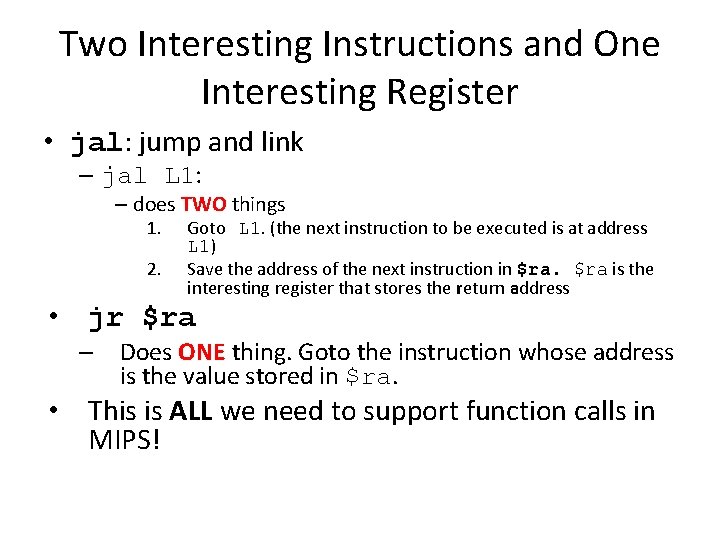 Two Interesting Instructions and One Interesting Register

• jal: jump and link
  – jal L1:
    – does TWO things
      1. Goto L1. (the next instruction to be executed is at address L1)
      2. Save the address of the next instruction in \$ra. \$ra is the interesting register that stores the return address

• jr \$ra
  – Does ONE thing. Goto the instruction whose address is the value stored in \$ra.

• This is ALL we need to support function calls in MIPS!